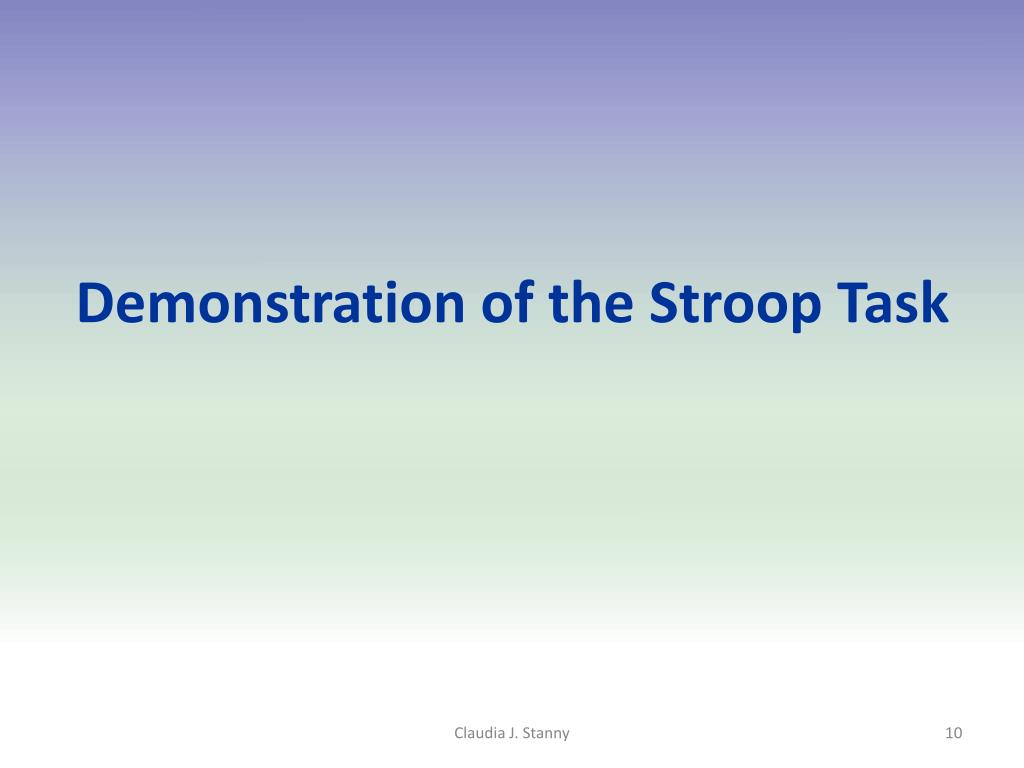 Demonstration of the Stroop Task

Claudia J. Stanny

10